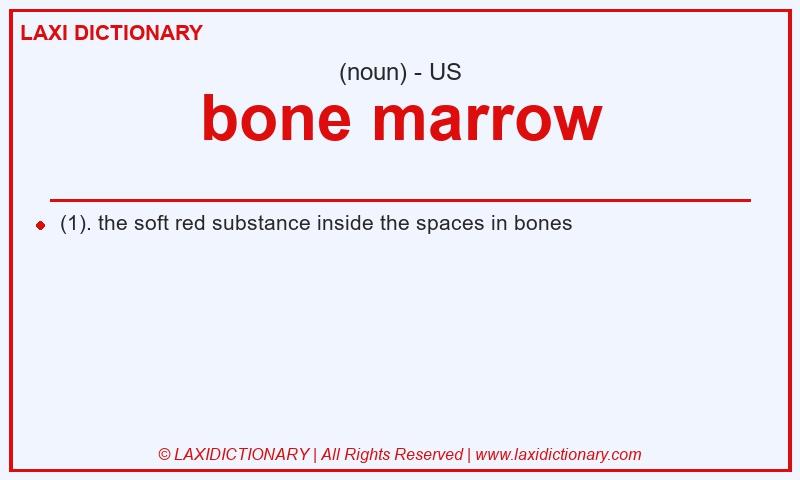 LAXI DICTIONARY

(noun) - US

bone marrow

(1). the soft red substance inside the spaces in bones

© LAXIDICTIONARY | All Rights Reserved | www.laxidictionary.com